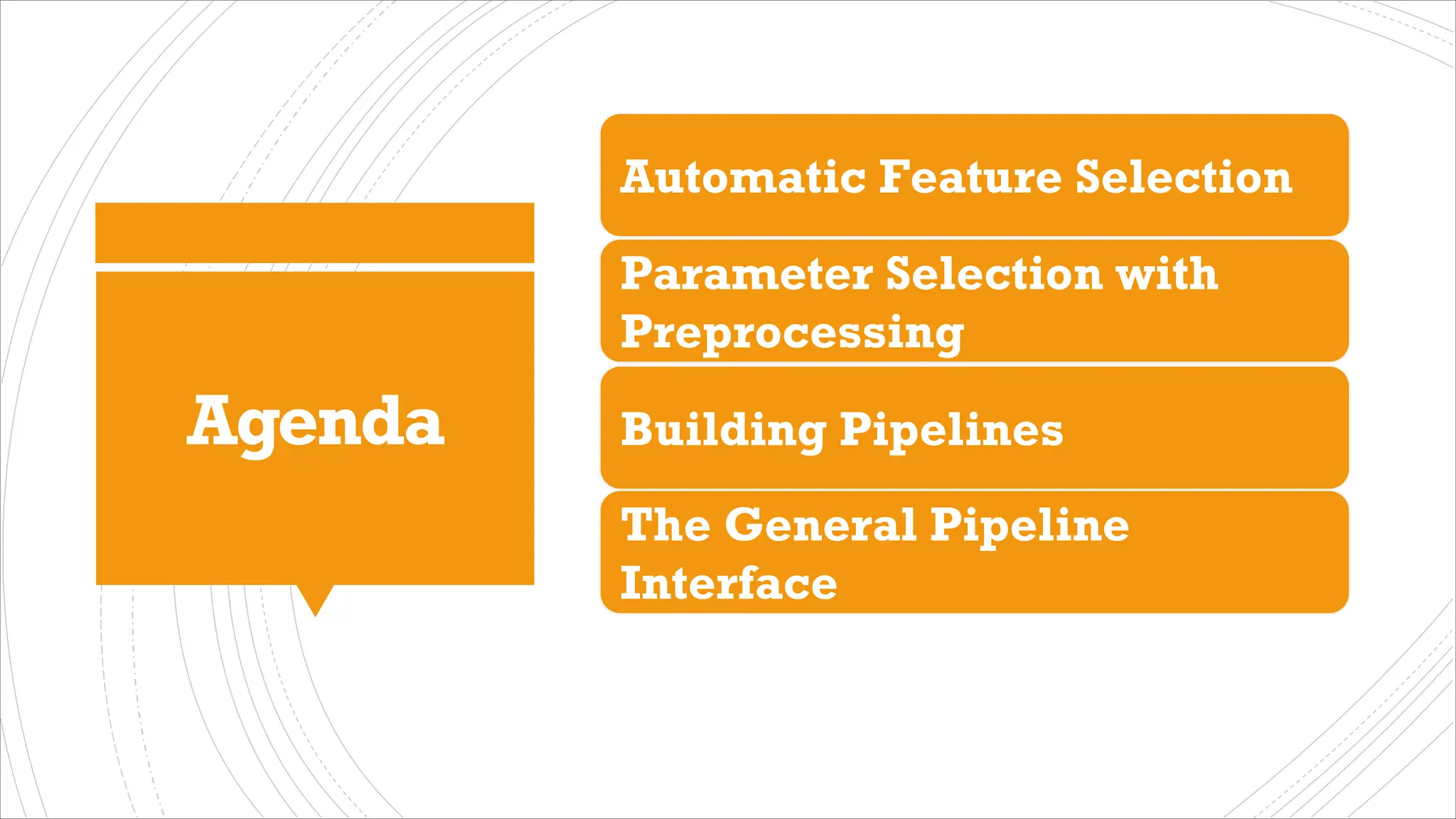 Agenda

Automatic Feature Selection

Parameter Selection with Preprocessing

Building Pipelines

The General Pipeline Interface